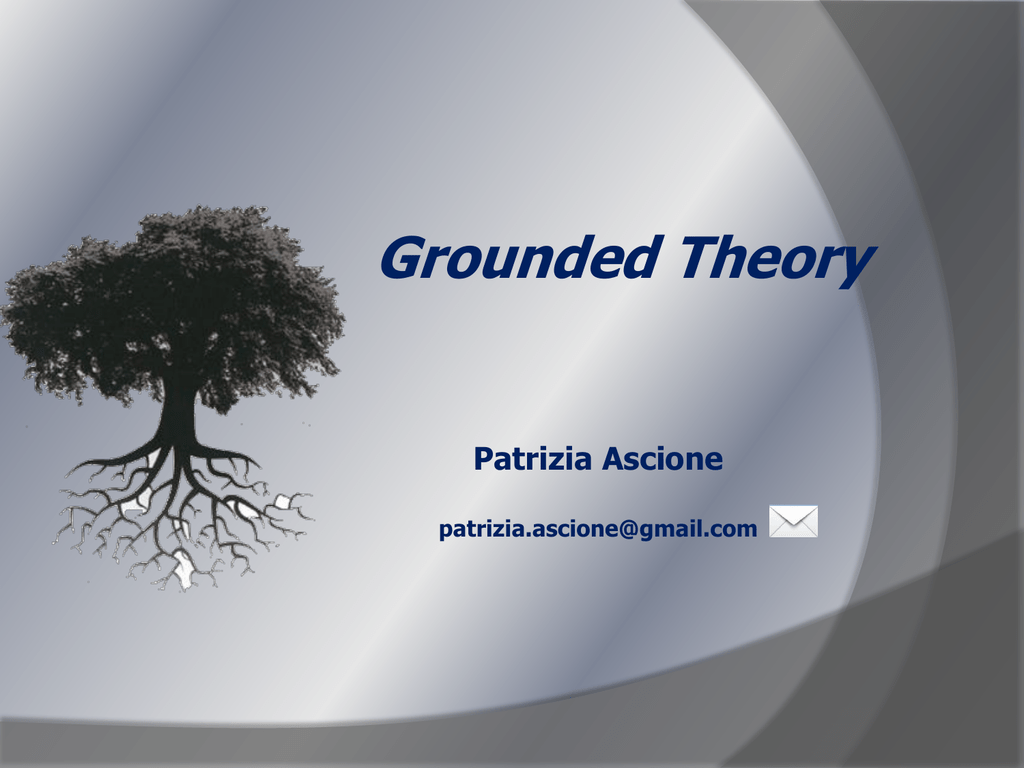 Grounded Theory

Patrizia Ascione

patrizia.ascione@gmail.com